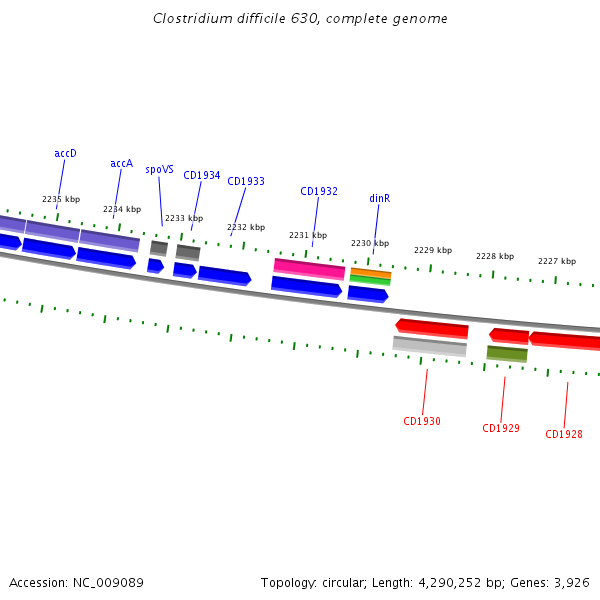 Clostridium difficile 630, complete genome

accD
accA
spoVS
CD1934
CD1933
CD1932
dinR

2235 kbp
2234 kbp
2233 kbp
2232 kbp
2231 kbp
2230 kbp
2229 kbp
2228 kbp
2227 kbp

CD1930
CD1929
CD1928

Accession: NC_009089

Topology: circular; Length: 4,290,252 bp; Genes: 3,926